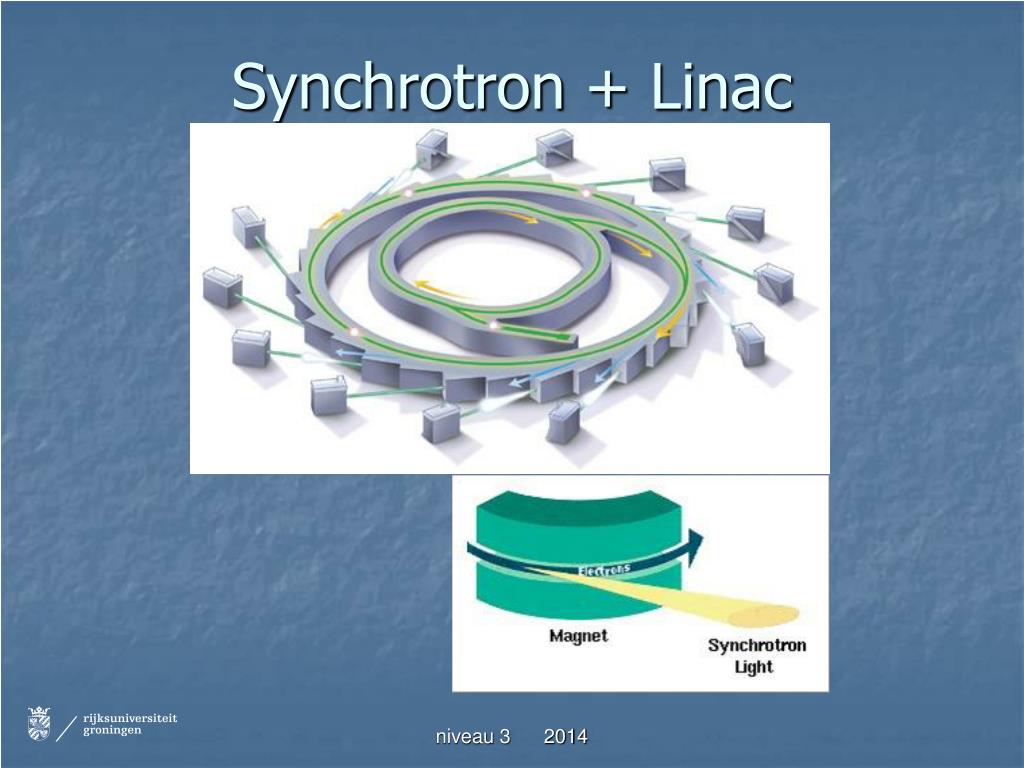 Synchrotron + Linac

Electrons

Magnet

Synchrotron Light

rijksuniversiteit groningen

niveau 3 2014